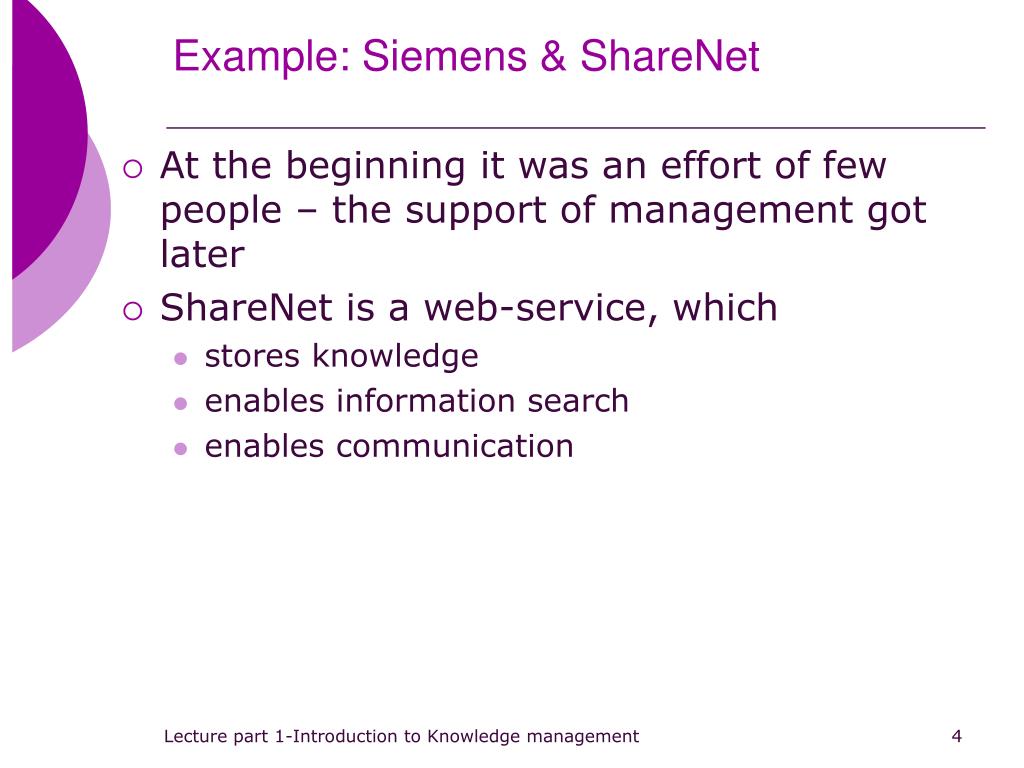 Example: Siemens & ShareNet

- At the beginning it was an effort of few people – the support of management got later
- ShareNet is a web-service, which
  - stores knowledge
  - enables information search
  - enables communication

Lecture part 1-Introduction to Knowledge management

4